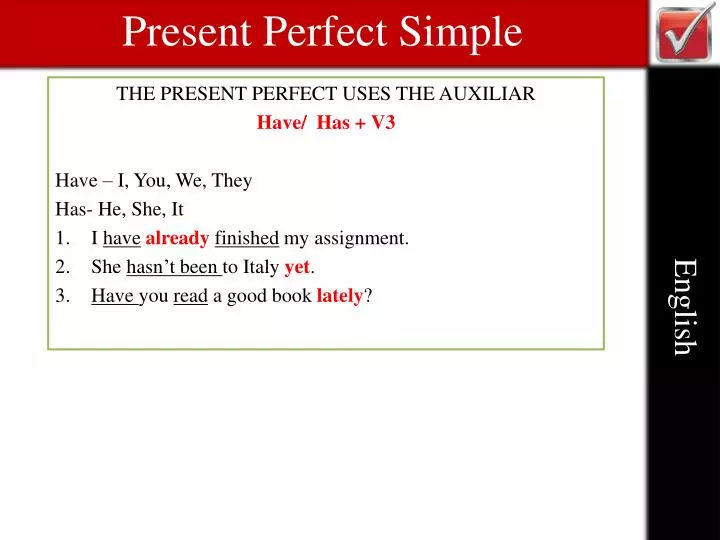 Present Perfect Simple

THE PRESENT PERFECT USES THE AUXILIAR
Have/ Has + V3

Have – I, You, We, They
Has- He, She, It
1. I have already finished my assignment.
2. She hasn't been to Italy yet.
3. Have you read a good book lately?

English